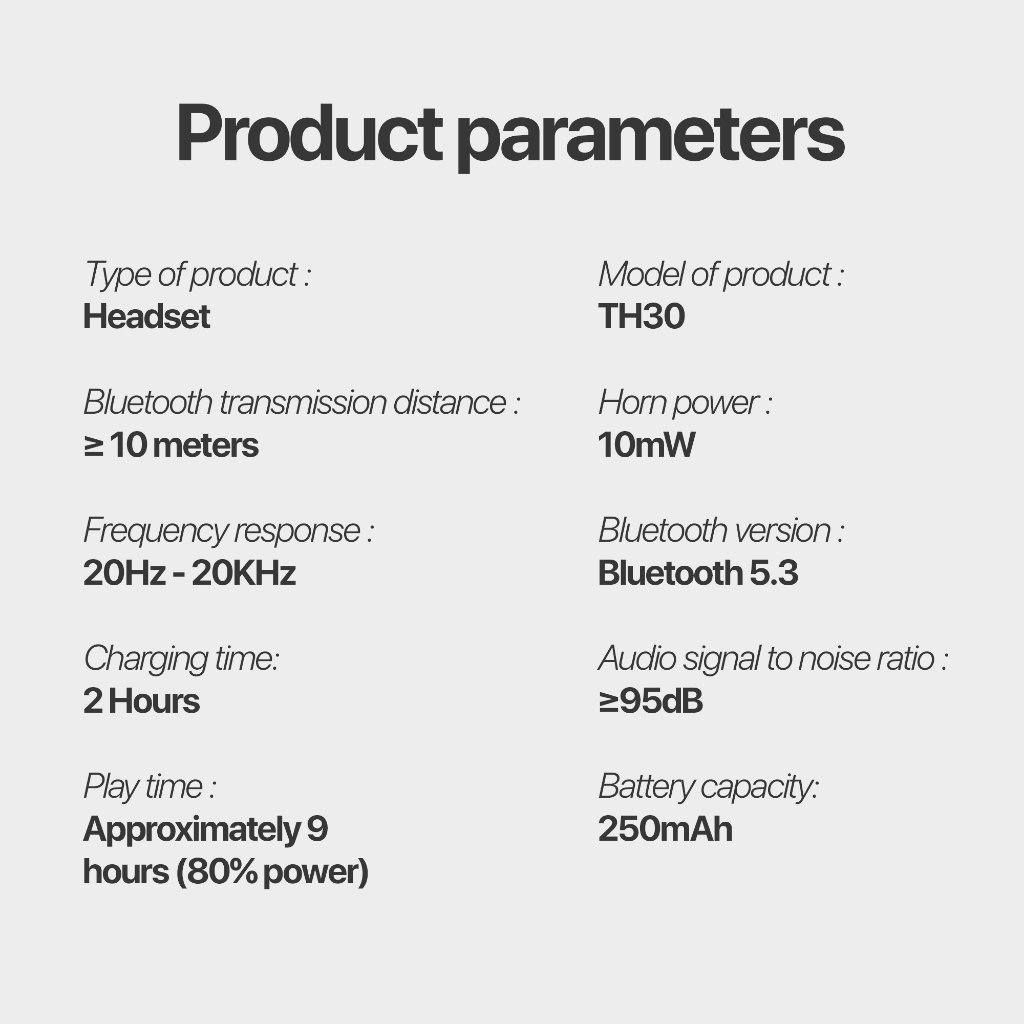 Product parameters

Type of product :
Headset

Bluetooth transmission distance :
≥ 10 meters

Frequency response :
20Hz - 20KHz

Charging time:
2 Hours

Play time :
Approximately 9 hours (80% power)

Model of product :
TH30

Horn power :
10mW

Bluetooth version :
Bluetooth 5.3

Audio signal to noise ratio :
≥95dB

Battery capacity:
250mAh